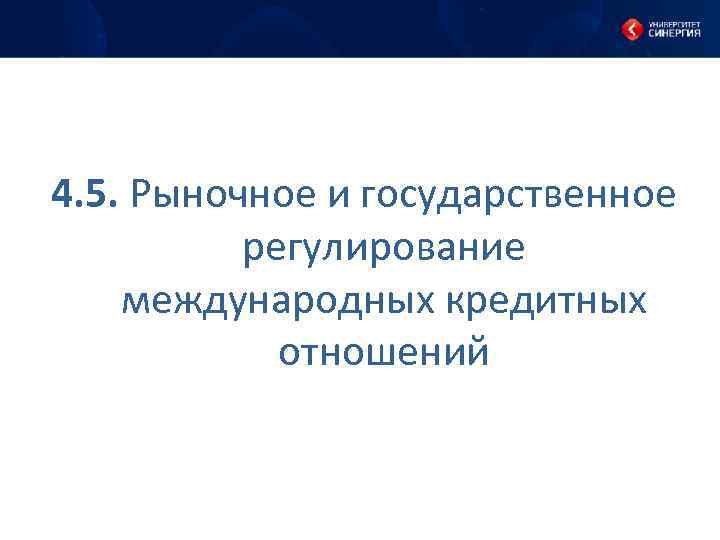 УНИВЕРСИТЕТ СИНЕРГИЯ

4.5. Рыночное и государственное регулирование международных кредитных отношений